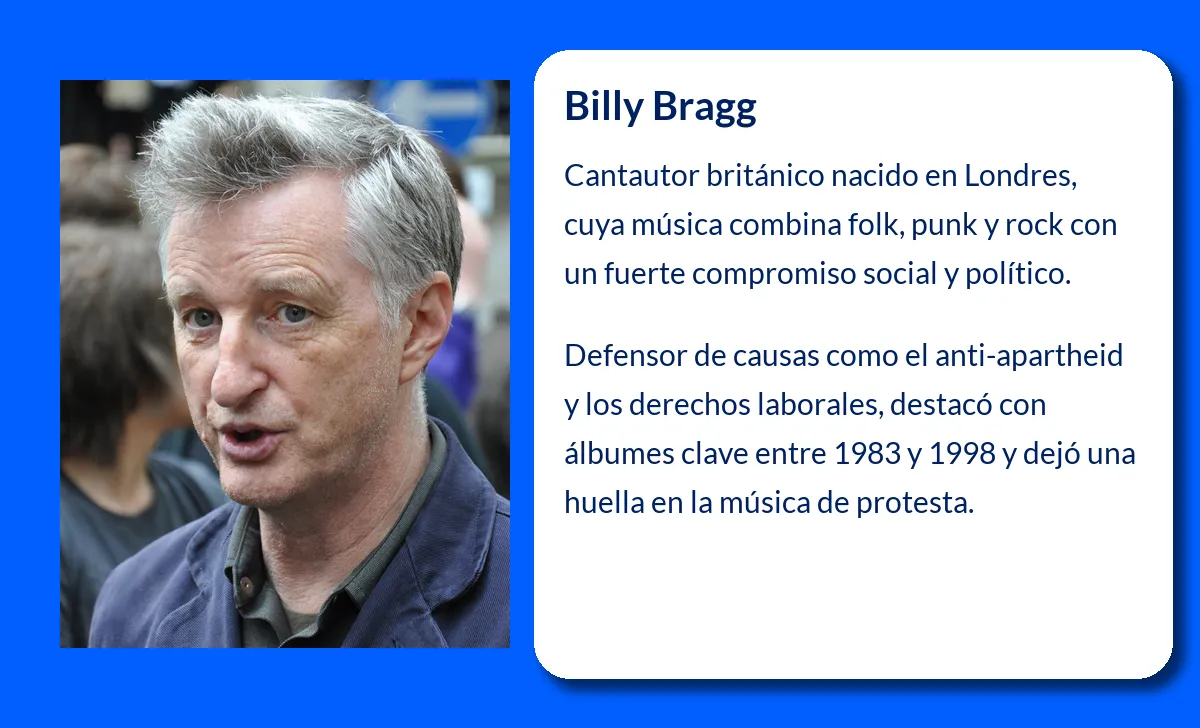 Billy Bragg

Cantautor británico nacido en Londres, cuya música combina folk, punk y rock con un fuerte compromiso social y político.

Defensor de causas como el anti-apartheid y los derechos laborales, destacó con álbumes clave entre 1983 y 1998 y dejó una huella en la música de protesta.